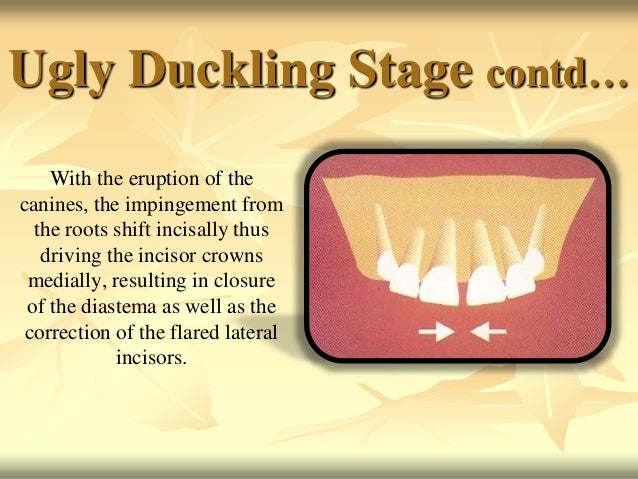 Ugly Duckling Stage contd…

With the eruption of the canines, the impingement from the roots shift incisally thus driving the incisor crowns medially, resulting in closure of the diastema as well as the correction of the flared lateral incisors.